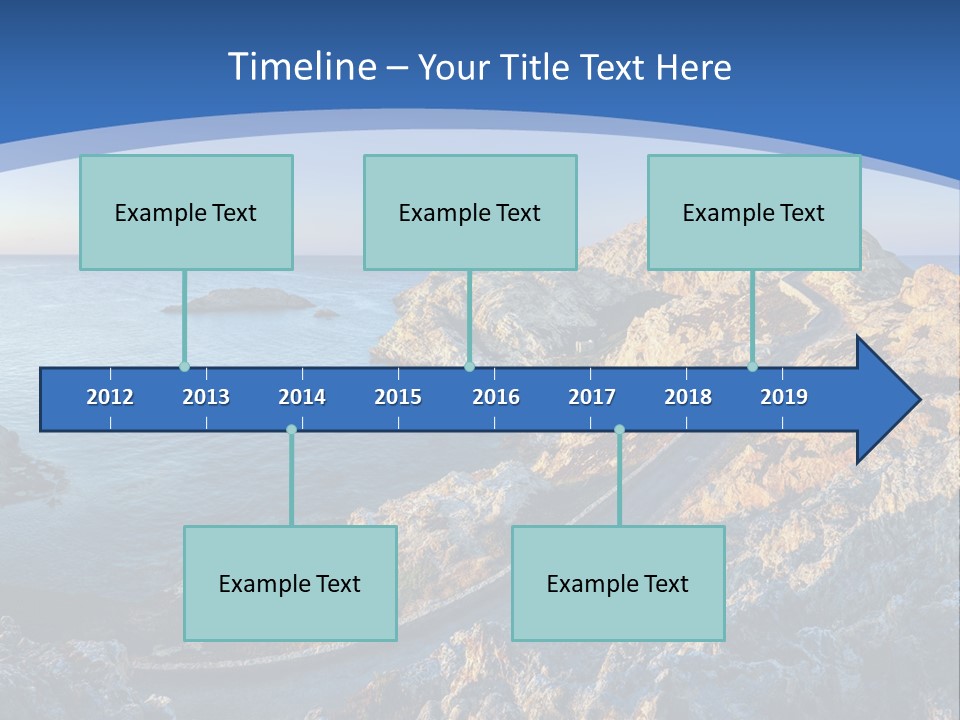 Timeline – Your Title Text Here

Example Text

Example Text

Example Text

2012 2013 2014 2015 2016 2017 2018 2019

Example Text

Example Text